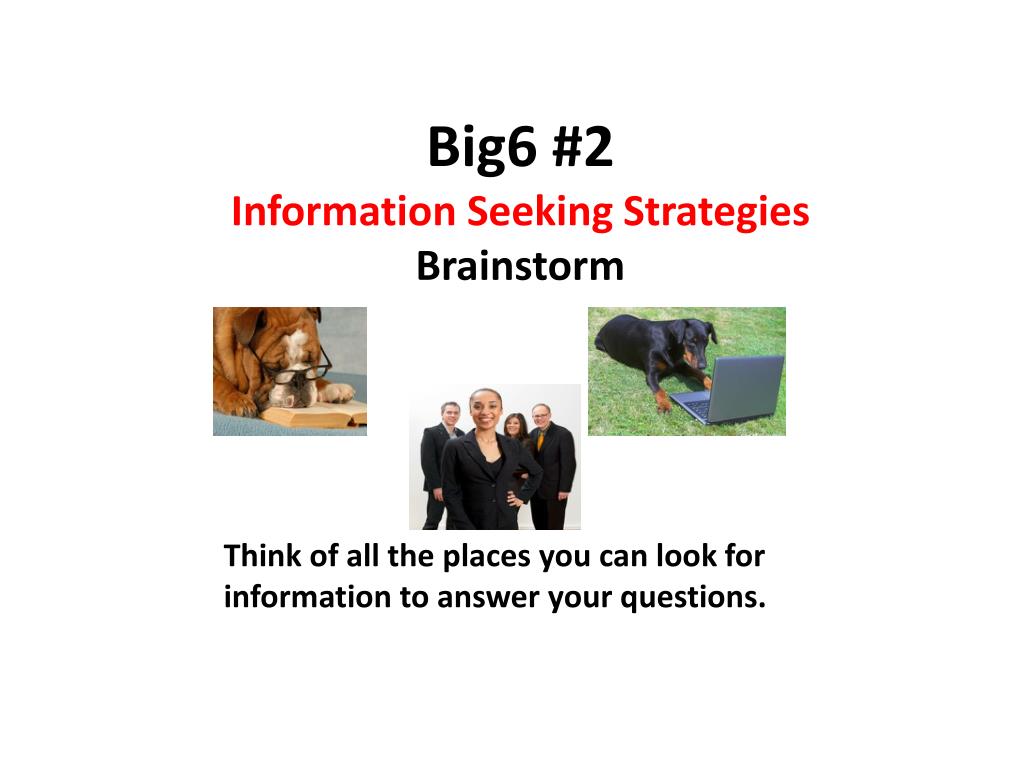 Big6 #2
Information Seeking Strategies
Brainstorm

Think of all the places you can look for information to answer your questions.